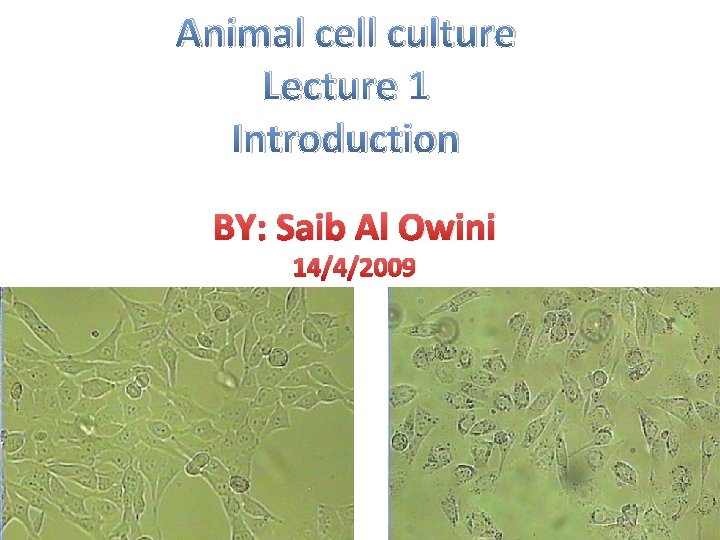 Animal cell culture
Lecture 1
Introduction

BY: Saib Al Owini
14/4/2009